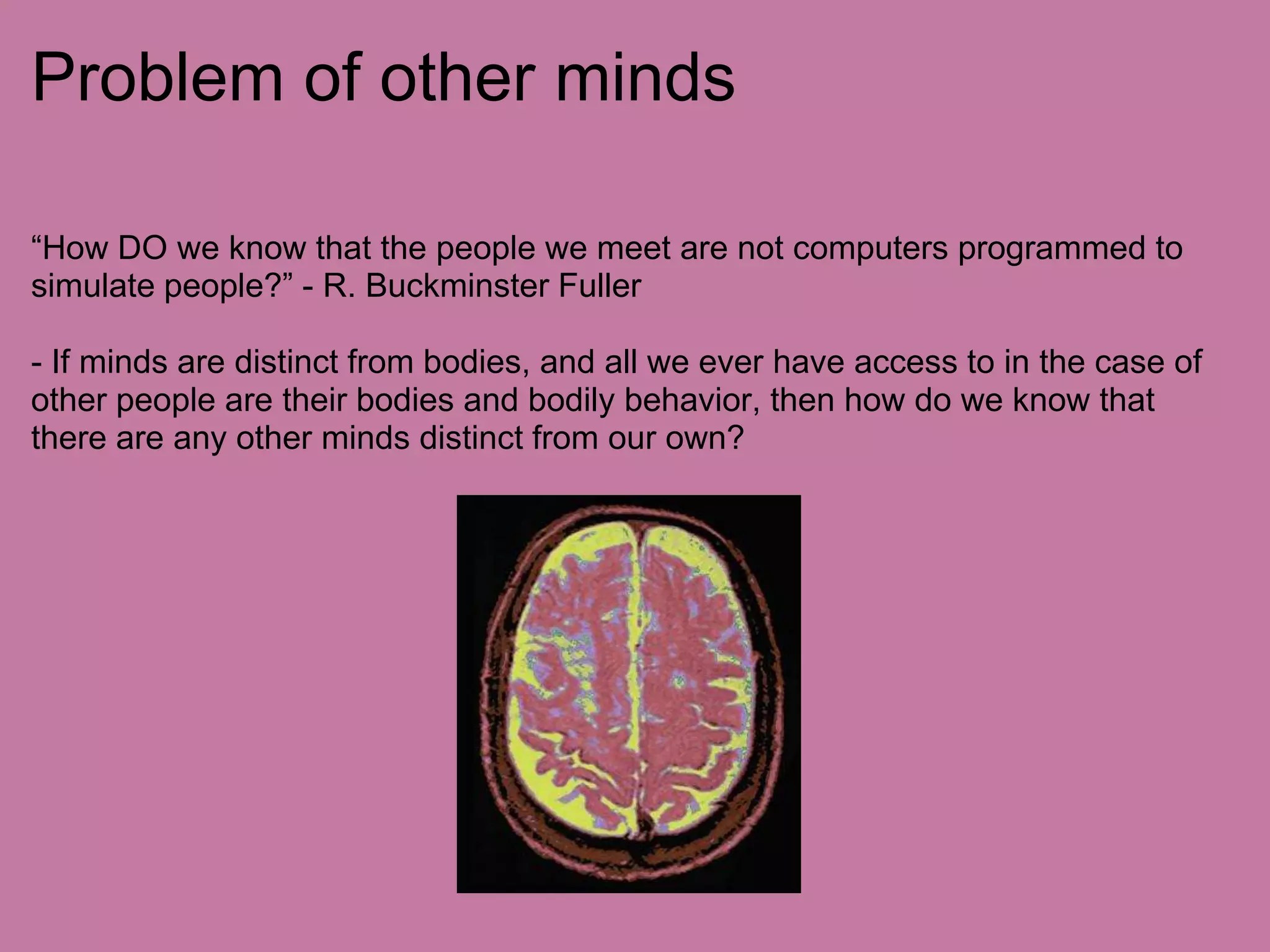 Problem of other minds

“How DO we know that the people we meet are not computers programmed to simulate people?” - R. Buckminster Fuller

- If minds are distinct from bodies, and all we ever have access to in the case of other people are their bodies and bodily behavior, then how do we know that there are any other minds distinct from our own?